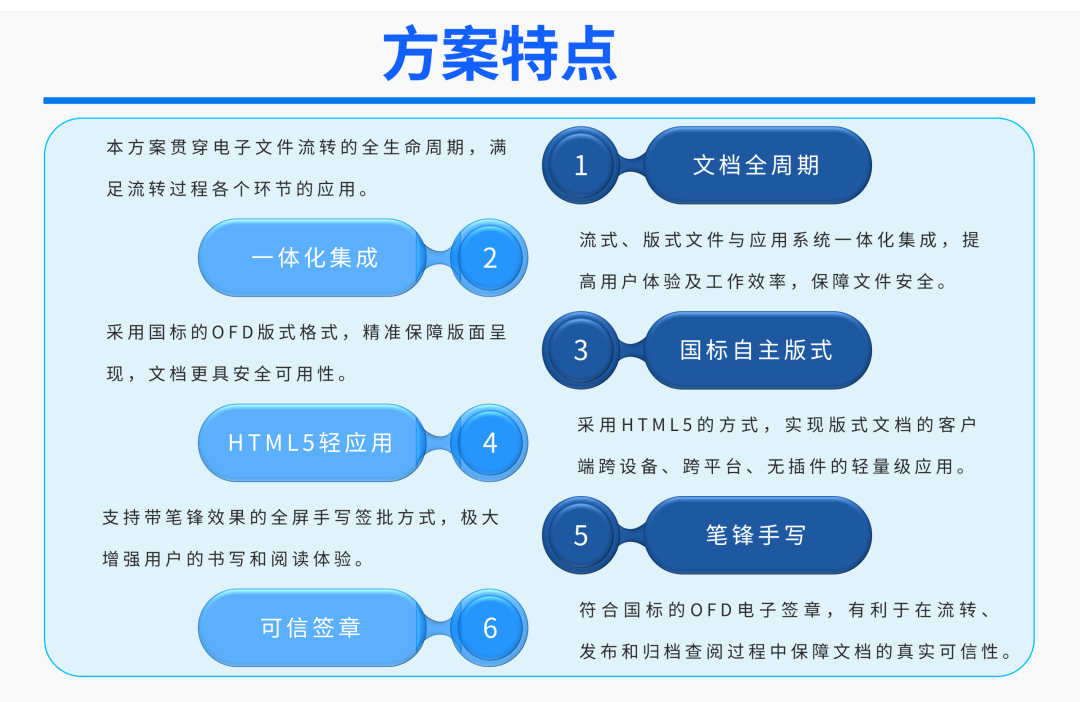 方案特点

本方案贯穿电子文件流转的全生命周期，满足流转过程各个环节的应用。

1 文档全周期

一体化集成 2

流式、版式文件与应用系统一体化集成，提高用户体验及工作效率，保障文件安全。

采用国标的OFD版式格式，精准保障版面呈现，文档更具安全可用性。

3 国标自主版式

HTML5轻应用 4

采用HTML5的方式，实现版式文档的客户端跨设备、跨平台、无插件的轻量级应用。

支持带笔锋效果的全屏手写签批方式，极大增强用户的书写和阅读体验。

5 笔锋手写

可信签章 6

符合国标的OFD电子签章，有利于在流转、发布和归档查阅过程中保障文档的真实可信性。